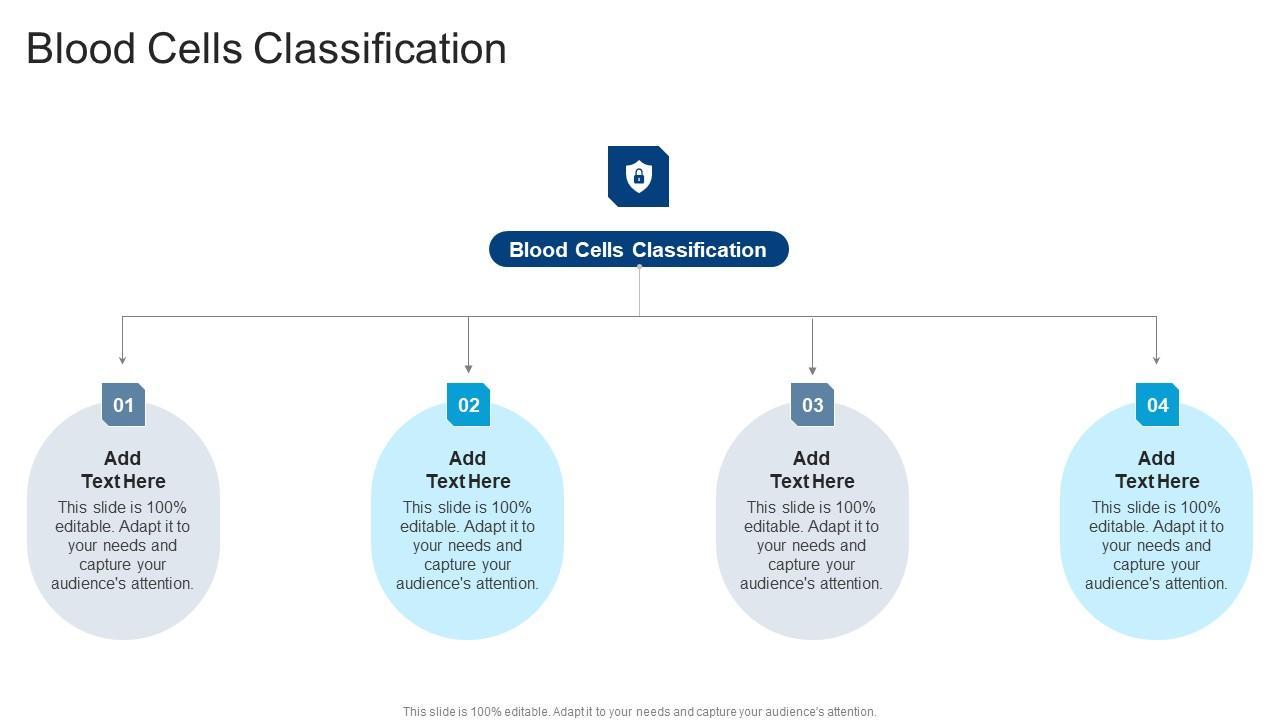 Blood Cells Classification

Blood Cells Classification

01

Add Text Here

This slide is 100% editable. Adapt it to your needs and capture your audience's attention.

02

Add Text Here

This slide is 100% editable. Adapt it to your needs and capture your audience's attention.

03

Add Text Here

This slide is 100% editable. Adapt it to your needs and capture your audience's attention.

04

Add Text Here

This slide is 100% editable. Adapt it to your needs and capture your audience's attention.

This slide is 100% editable. Adapt it to your needs and capture your audience's attention.